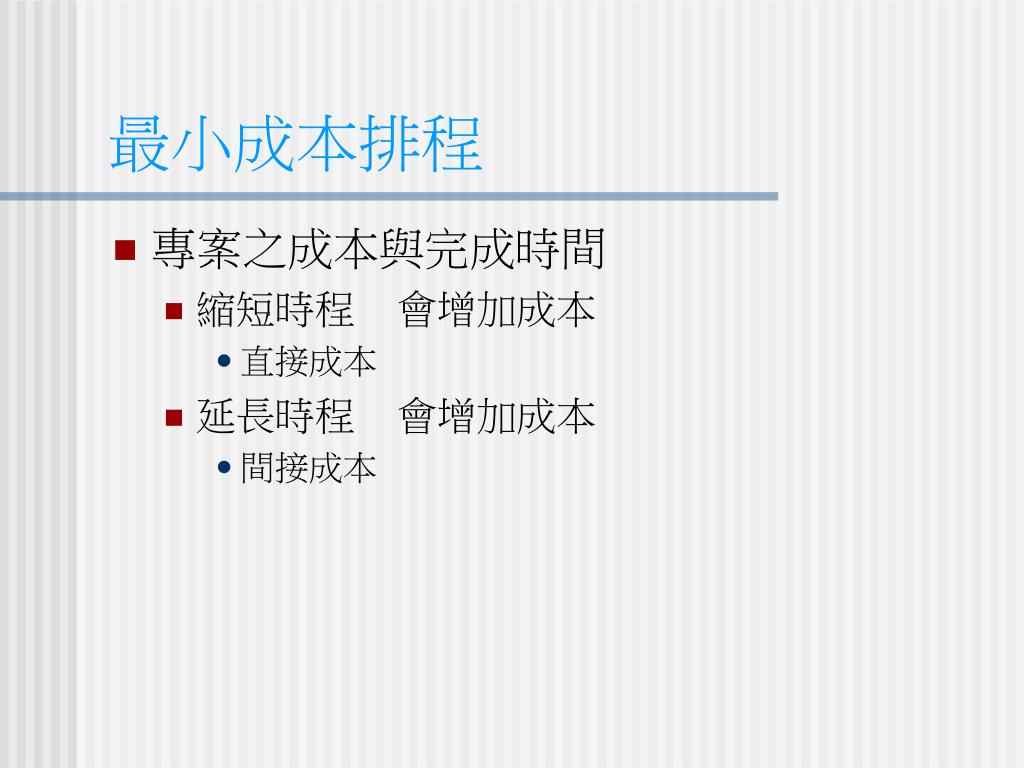 最小成本排程

專案之成本與完成時間

縮短時程　會增加成本

直接成本

延長時程　會增加成本

間接成本